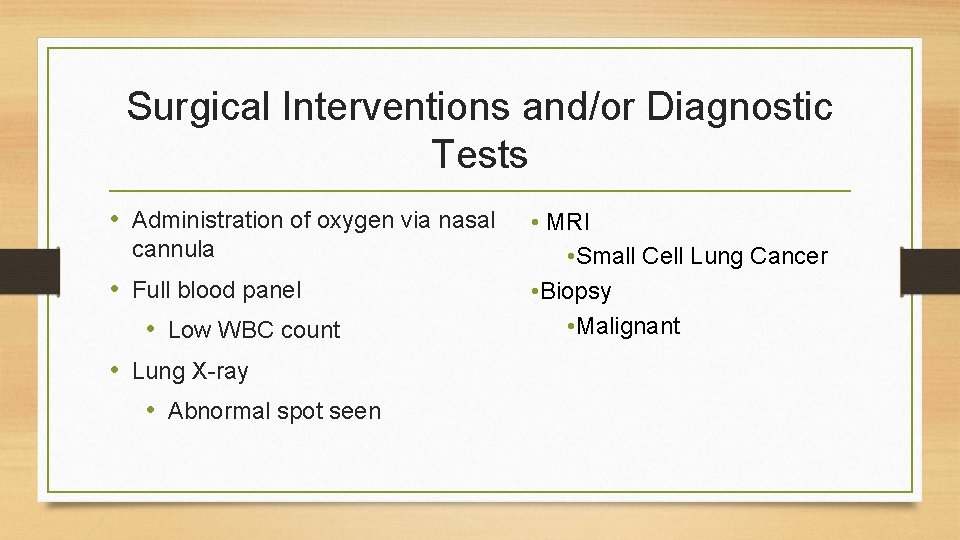 Surgical Interventions and/or Diagnostic Tests

• Administration of oxygen via nasal cannula
• Full blood panel
  • Low WBC count
• Lung X-ray
  • Abnormal spot seen

• MRI
  • Small Cell Lung Cancer
• Biopsy
  • Malignant